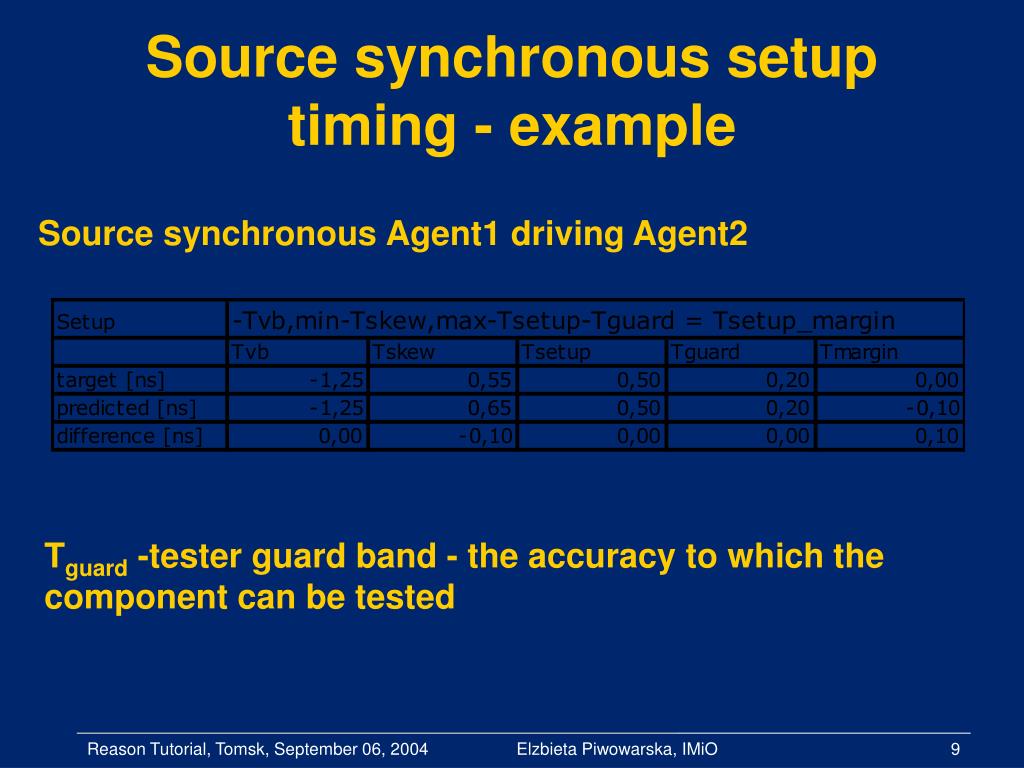 Source synchronous setup timing - example

Source synchronous Agent1 driving Agent2

| Setup | -Tvb,min-Tskew,max-Tsetup-Tguard = Tsetup_margin | | | | |
|---|---|---|---|---|---|
| | Tvb | Tskew | Tsetup | Tguard | Tmargin |
| target [ns] | -1,25 | 0,55 | 0,50 | 0,20 | 0,00 |
| predicted [ns] | -1,25 | 0,65 | 0,50 | 0,20 | -0,10 |
| difference [ns] | 0,00 | -0,10 | 0,00 | 0,00 | 0,10 |

$T_{guard}$ -tester guard band - the accuracy to which the component can be tested

Reason Tutorial, Tomsk, September 06, 2004 Elzbieta Piwowarska, IMiO 9